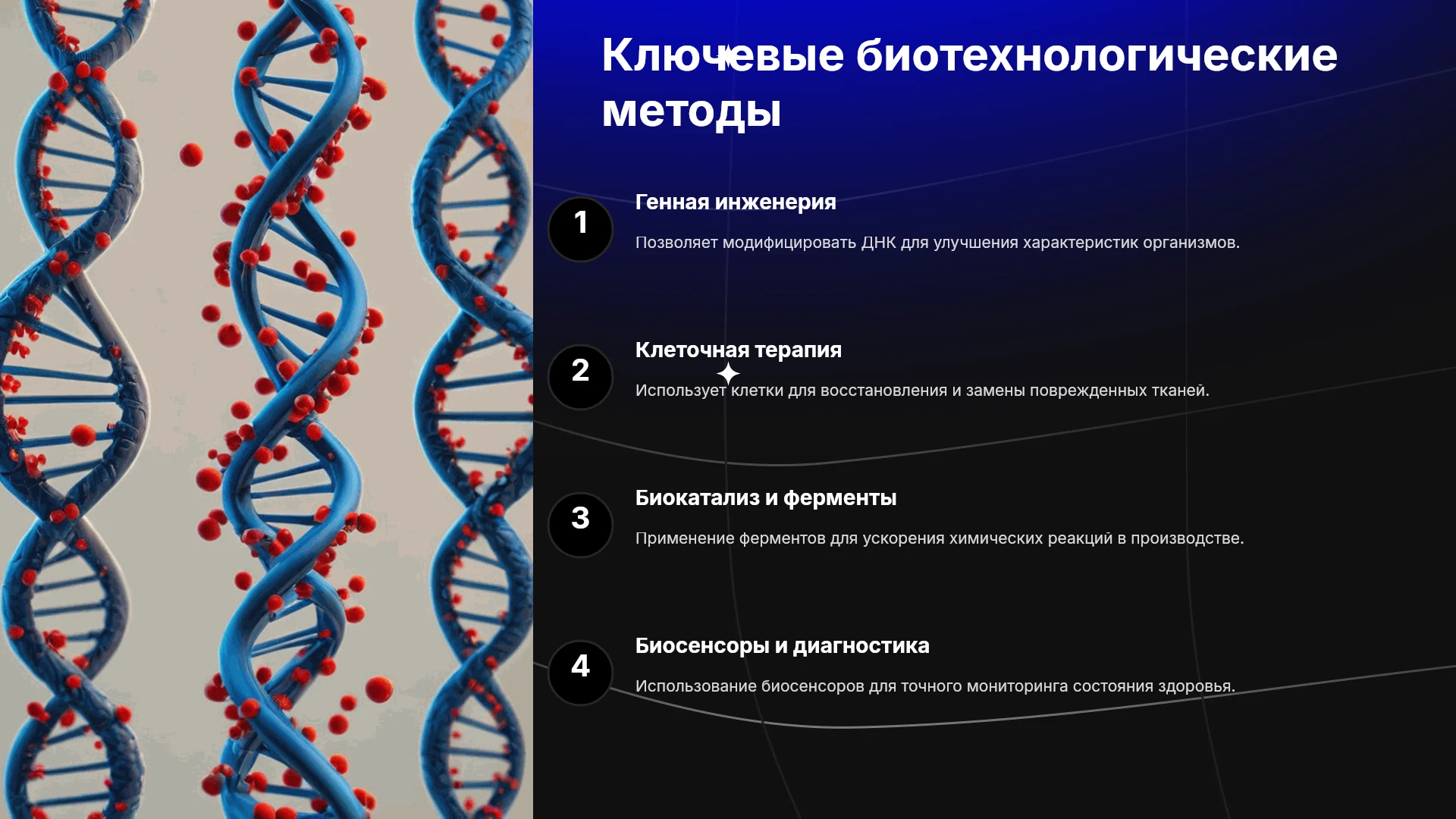 Ключевые биотехнологические методы

1

Генная инженерия

Позволяет модифицировать ДНК для улучшения характеристик организмов.

2

Клеточная терапия

Использует клетки для восстановления и замены поврежденных тканей.

3

Биокатализ и ферменты

Применение ферментов для ускорения химических реакций в производстве.

4

Биосенсоры и диагностика

Использование биосенсоров для точного мониторинга состояния здоровья.